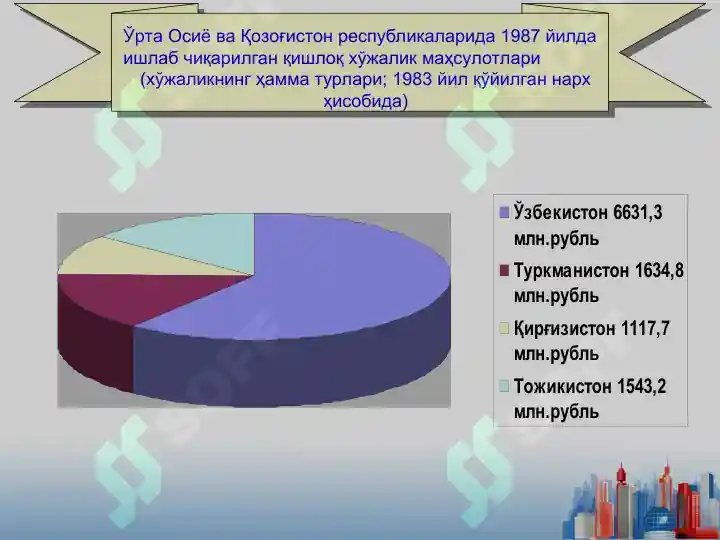 Ўрта Осиё ва Қозоғистон республикаларида 1987 йилда ишлаб чиқарилган қишлоқ хўжалик маҳсулотлари (хўжаликнинг ҳамма турлари; 1983 йил қўйилган нарх ҳисобида)

Ўзбекистон 6631,3 млн.рубль

Туркманистон 1634,8 млн.рубль

Қирғизистон 1117,7 млн.рубль

Тожикистон 1543,2 млн.рубль